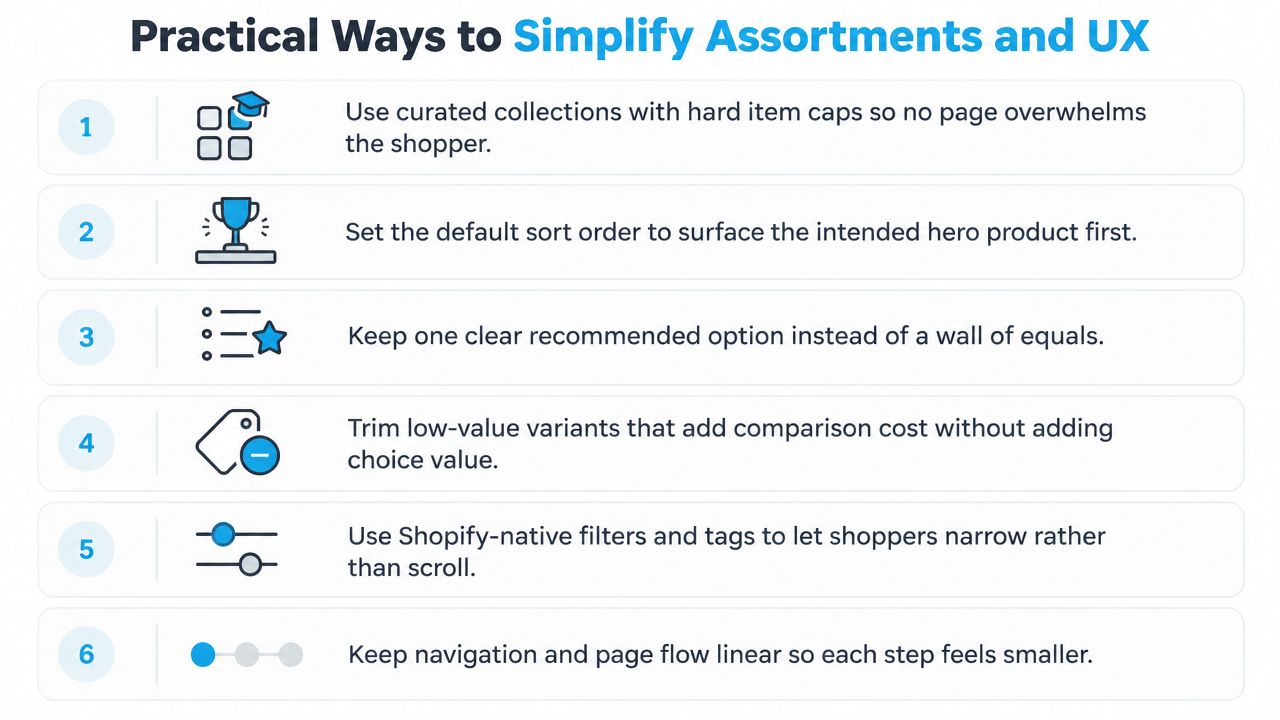 Practical Ways to Simplify Assortments and UX

1
Use curated collections with hard item caps so no page overwhelms the shopper.

2
Set the default sort order to surface the intended hero product first.

3
Keep one clear recommended option instead of a wall of equals.

4
Trim low-value variants that add comparison cost without adding choice value.

5
Use Shopify-native filters and tags to let shoppers narrow rather than scroll.

6
Keep navigation and page flow linear so each step feels smaller.